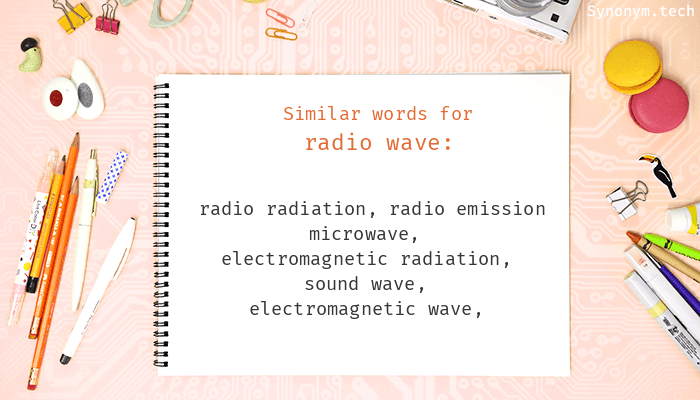 Synonym.tech

Similar words for
radio wave:

radio radiation, radio emission
microwave,
electromagnetic radiation,
sound wave,
electromagnetic wave,